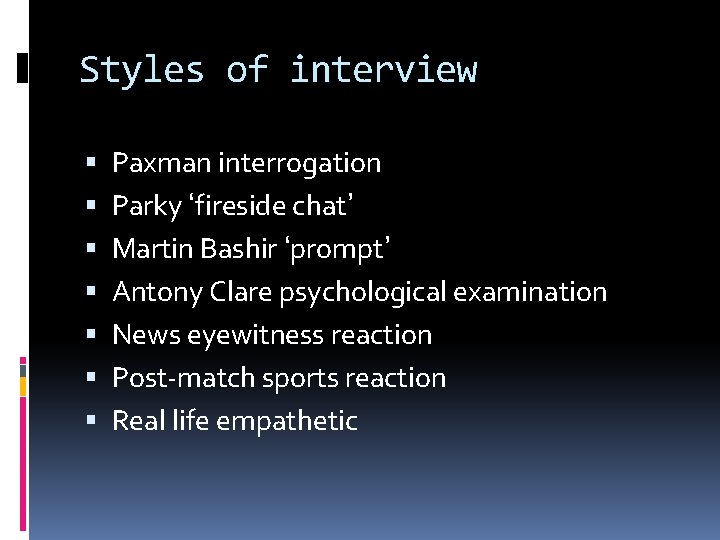 Styles of interview

• Paxman interrogation
• Parky 'fireside chat'
• Martin Bashir 'prompt'
• Antony Clare psychological examination
• News eyewitness reaction
• Post-match sports reaction
• Real life empathetic